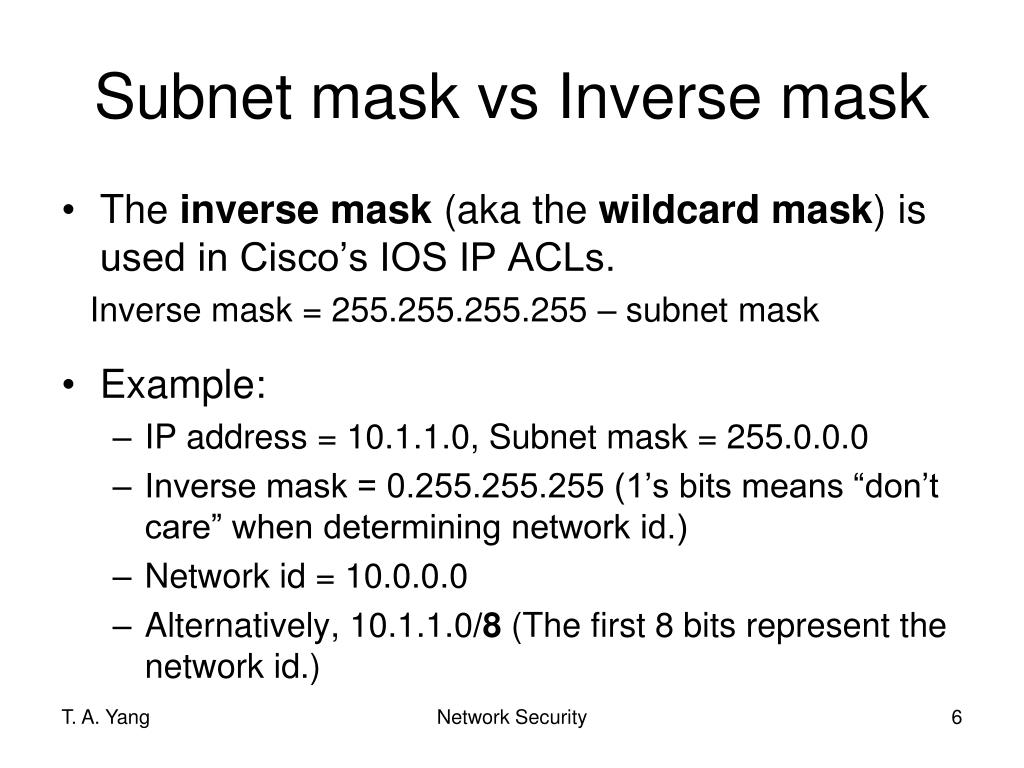 Subnet mask vs Inverse mask

• The inverse mask (aka the wildcard mask) is used in Cisco’s IOS IP ACLs.

Inverse mask = 255.255.255.255 – subnet mask

• Example:
– IP address = 10.1.1.0, Subnet mask = 255.0.0.0
– Inverse mask = 0.255.255.255 (1’s bits means “don’t care” when determining network id.)
– Network id = 10.0.0.0
– Alternatively, 10.1.1.0/8 (The first 8 bits represent the network id.)

T. A. Yang

Network Security

6